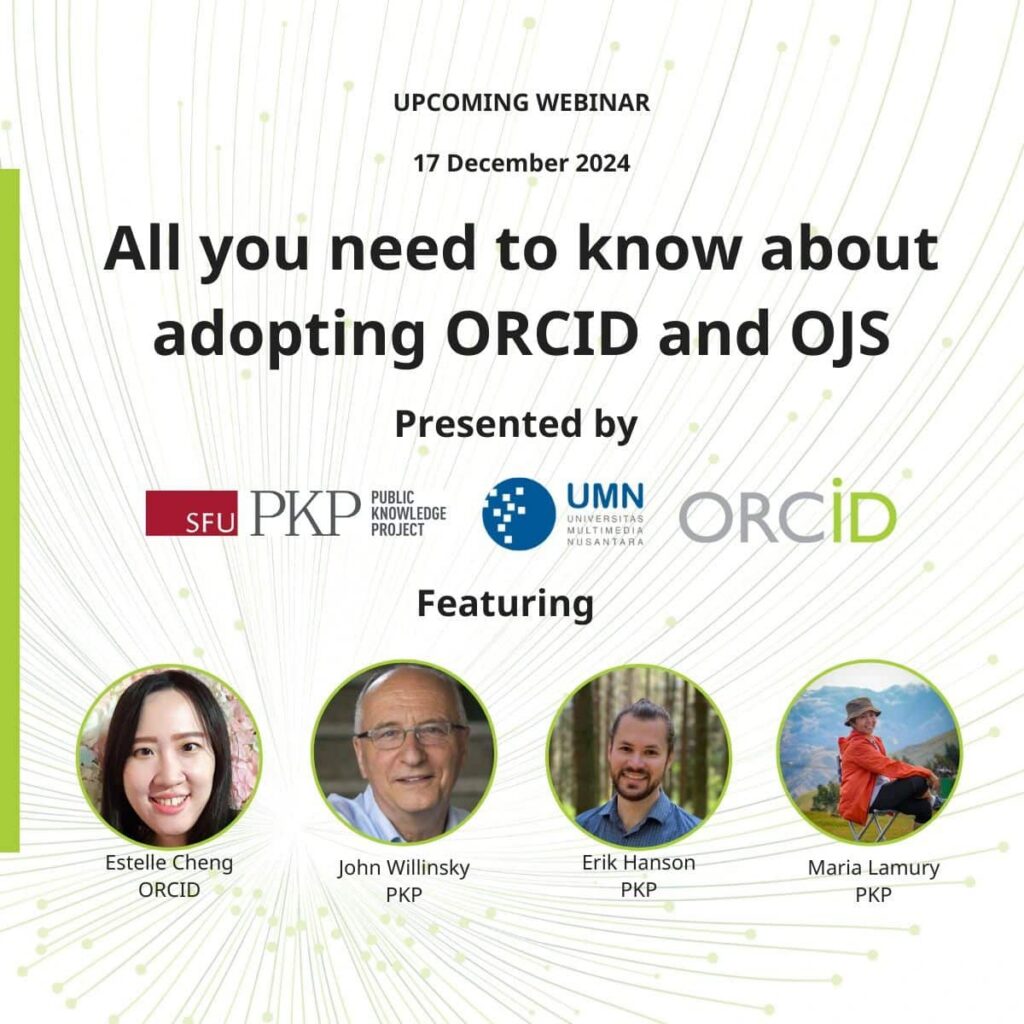 UPCOMING WEBINAR

17 December 2024

All you need to know about adopting ORCID and OJS

Presented by

SFU PKP PUBLIC KNOWLEDGE PROJECT

UMN UNIVERSITAS MULTIMEDIA NUSANTARA

ORCID

Featuring

Estelle Cheng
ORCID

John Willinsky
PKP

Erik Hanson
PKP

Maria Lamury
PKP